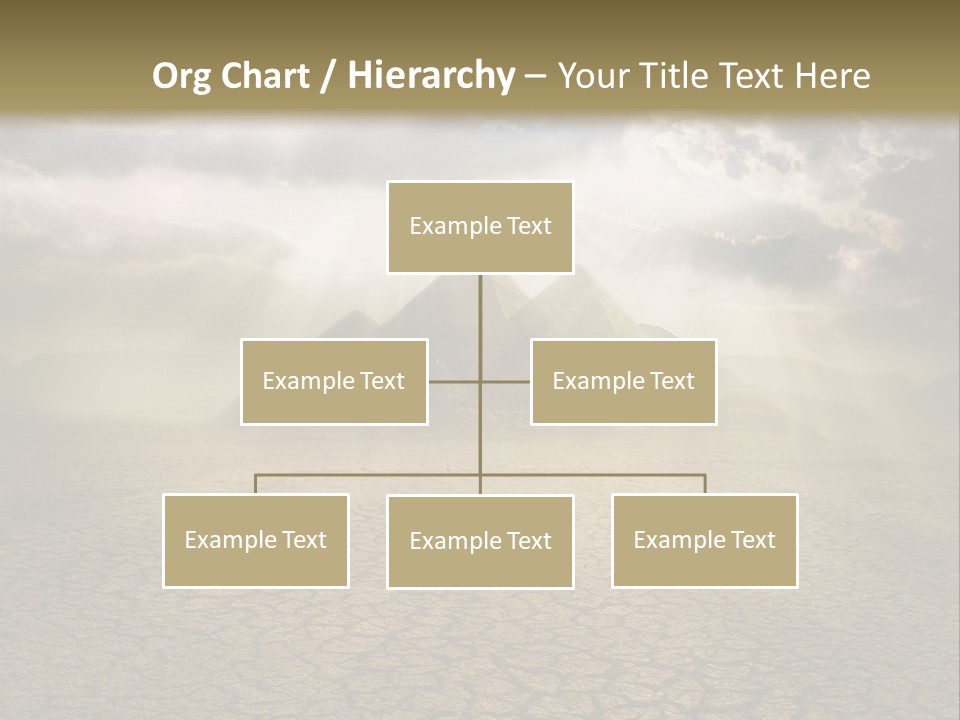 Org Chart / Hierarchy – Your Title Text Here

Example Text

Example Text

Example Text

Example Text

Example Text

Example Text